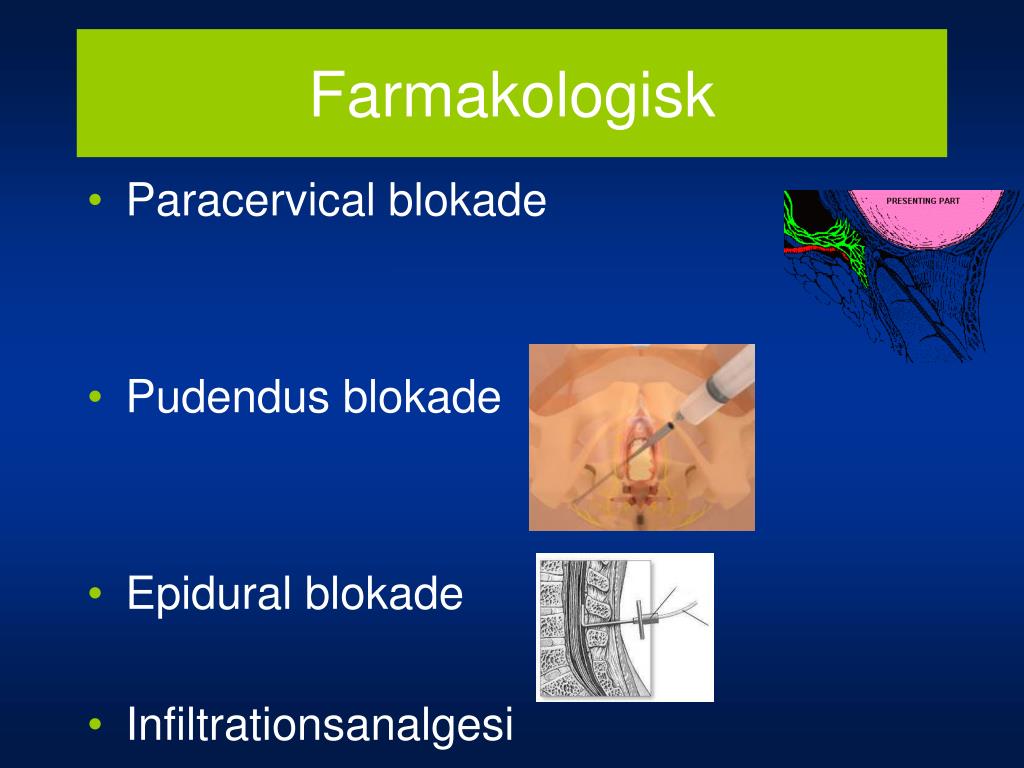 Farmakologisk

• Paracervical blokade

PRESENTING PART

• Pudendus blokade

• Epidural blokade

• Infiltrationsanalgesi